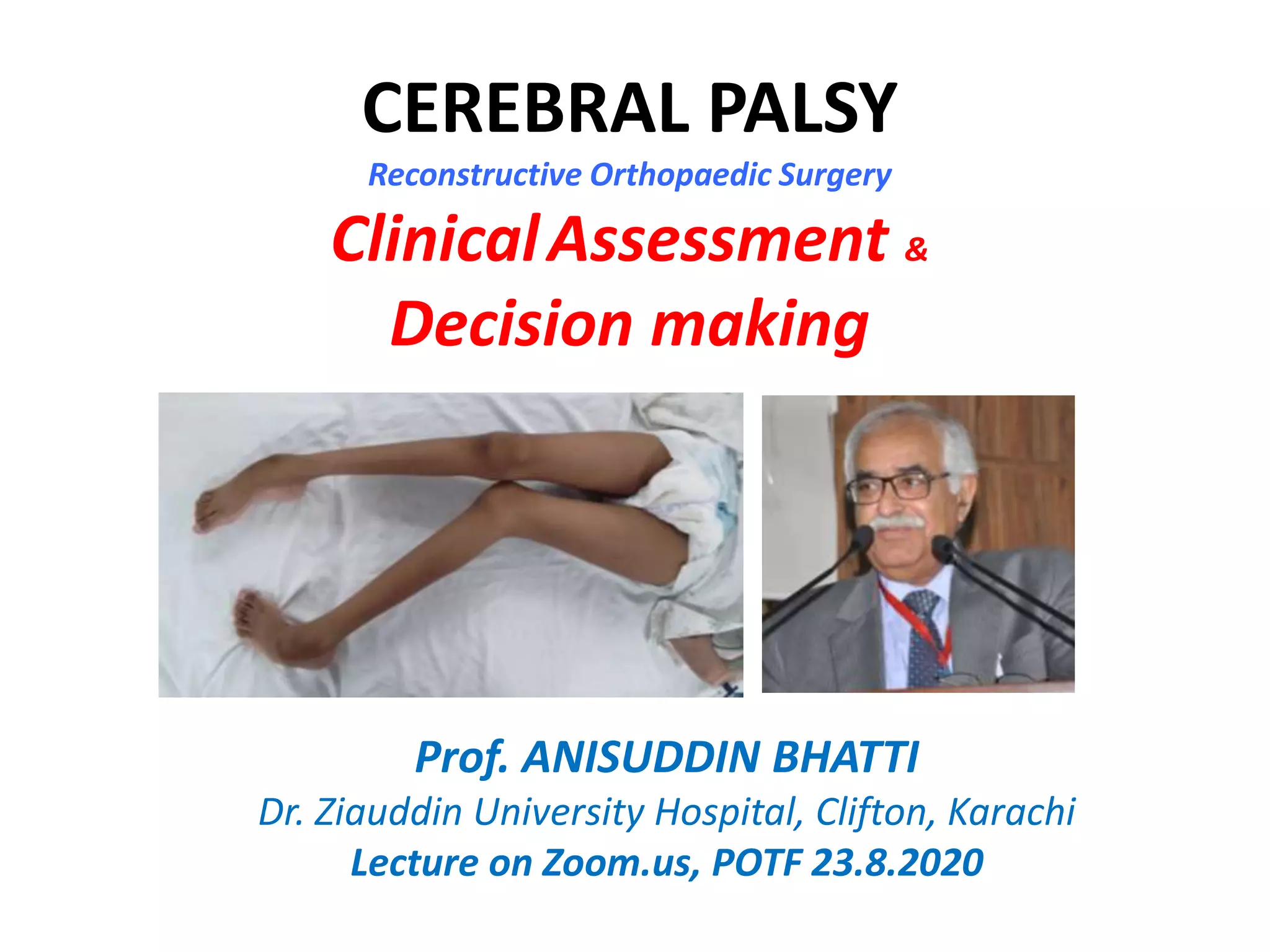 CEREBRAL PALSY

Reconstructive Orthopaedic Surgery

Clinical Assessment &

Decision making

Prof. ANISUDDIN BHATTI

Dr. Ziauddin University Hospital, Clifton, Karachi

Lecture on Zoom.us, POTF 23.8.2020